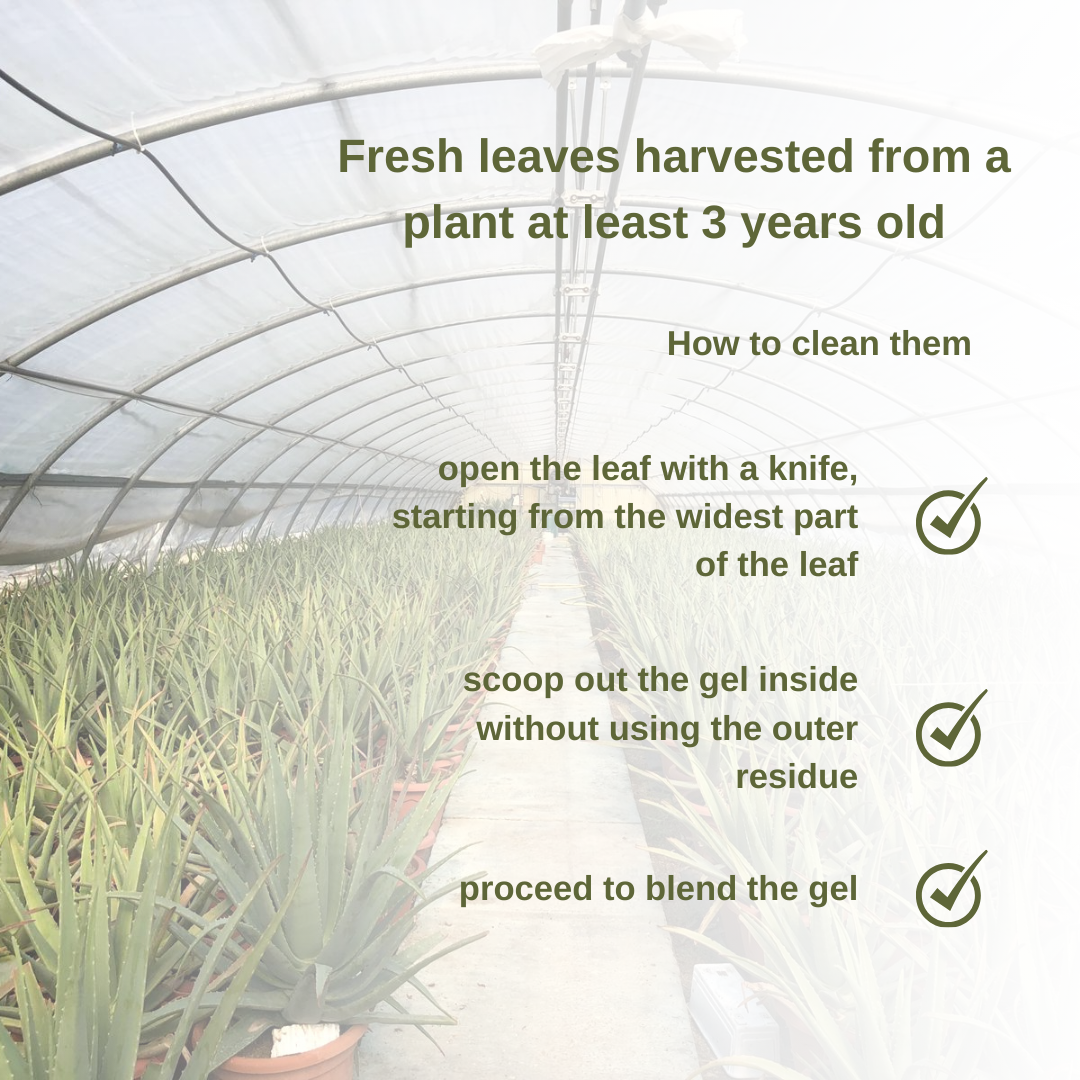 Fresh leaves harvested from a plant at least 3 years old

How to clean them

open the leaf with a knife, starting from the widest part of the leaf

scoop out the gel inside without using the outer residue

proceed to blend the gel